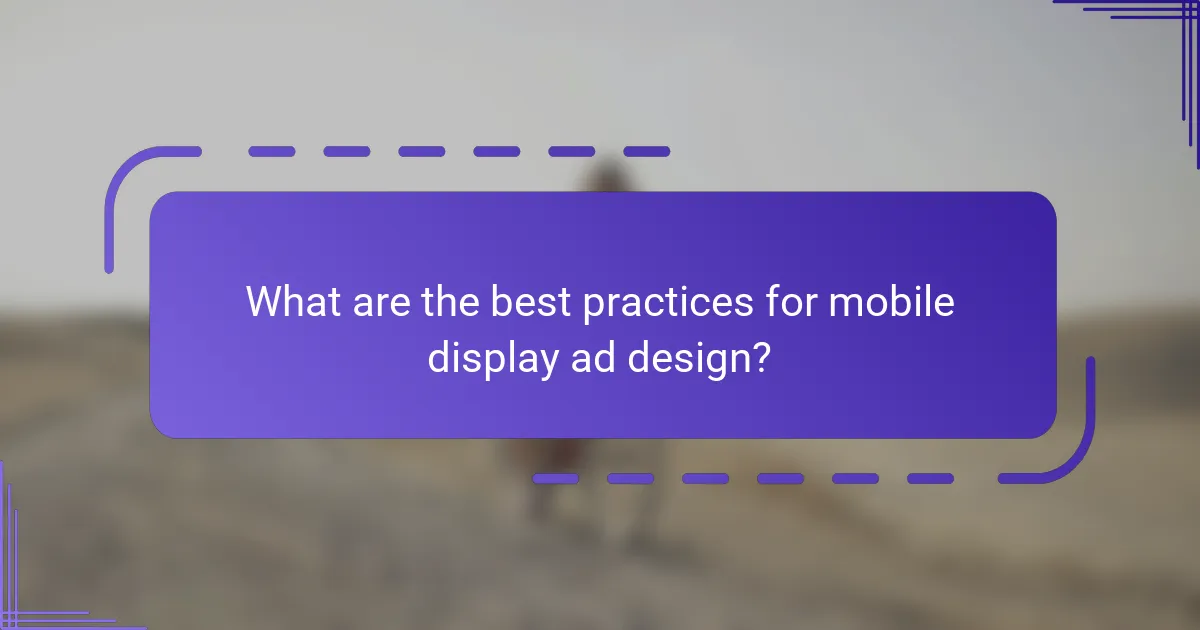 What are the best practices for mobile display ad design?